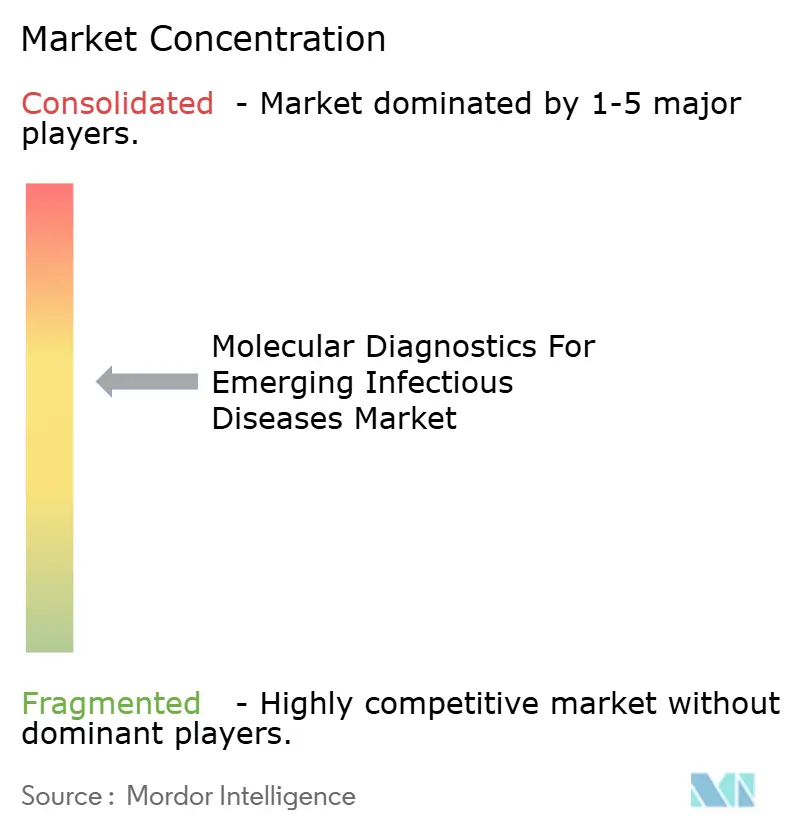 Market Concentration

Consolidated - Market dominated by 1-5 major players.

Molecular Diagnostics For Emerging Infectious Diseases Market

Fragmented - Highly competitive market without dominant players.

Source : Mordor Intelligence